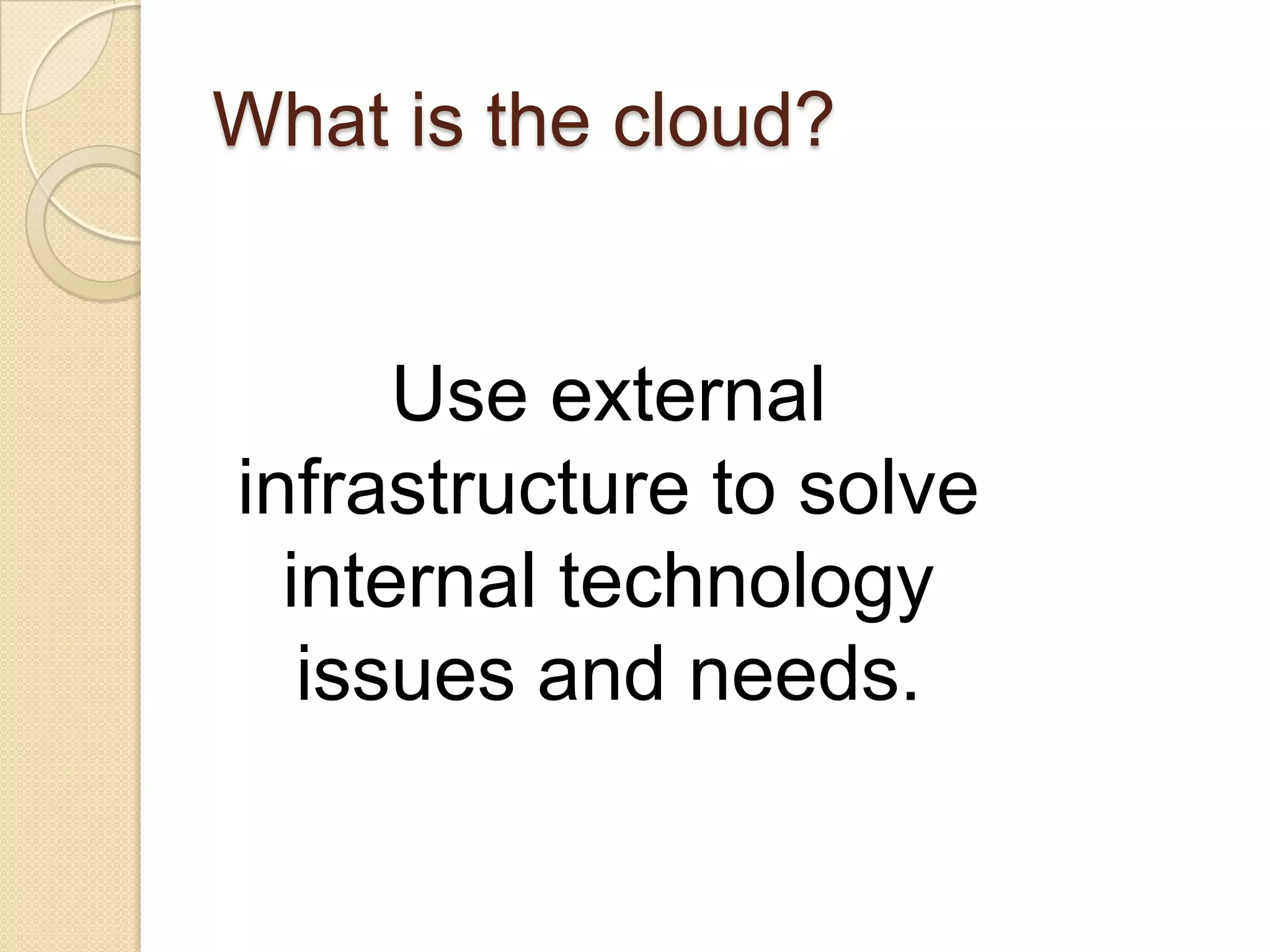 What is the cloud?

Use external infrastructure to solve internal technology issues and needs.